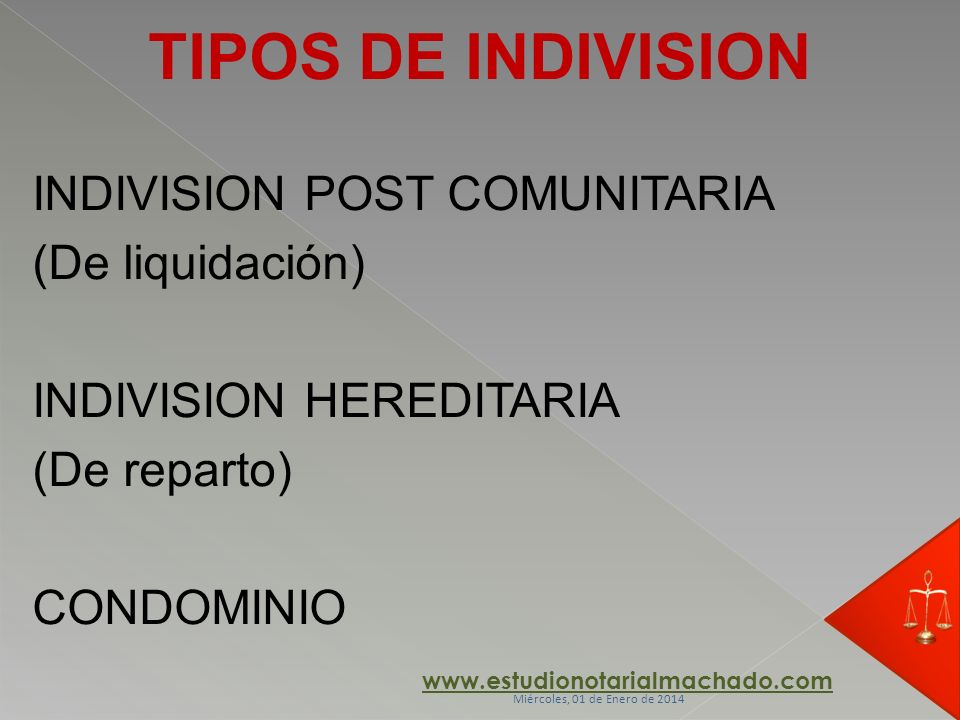 TIPOS DE INDIVISION

INDIVISION POST COMUNITARIA
(De liquidación)

INDIVISION HEREDITARIA
(De reparto)

CONDOMINIO

www.estudionotarialmachado.com
Miércoles, 01 de Enero de 2014